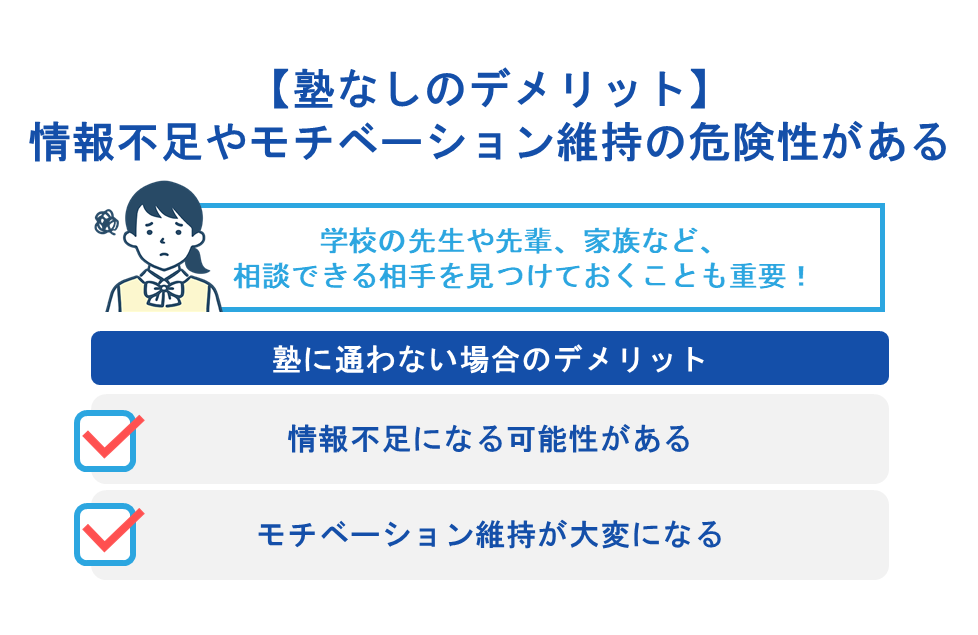 【塾なしのデメリット】
情報不足やモチベーション維持の危険性がある

学校の先生や先輩、家族など、
相談できる相手を見つけておくことも重要！

塾に通わない場合のデメリット

情報不足になる可能性がある

モチベーション維持が大変になる